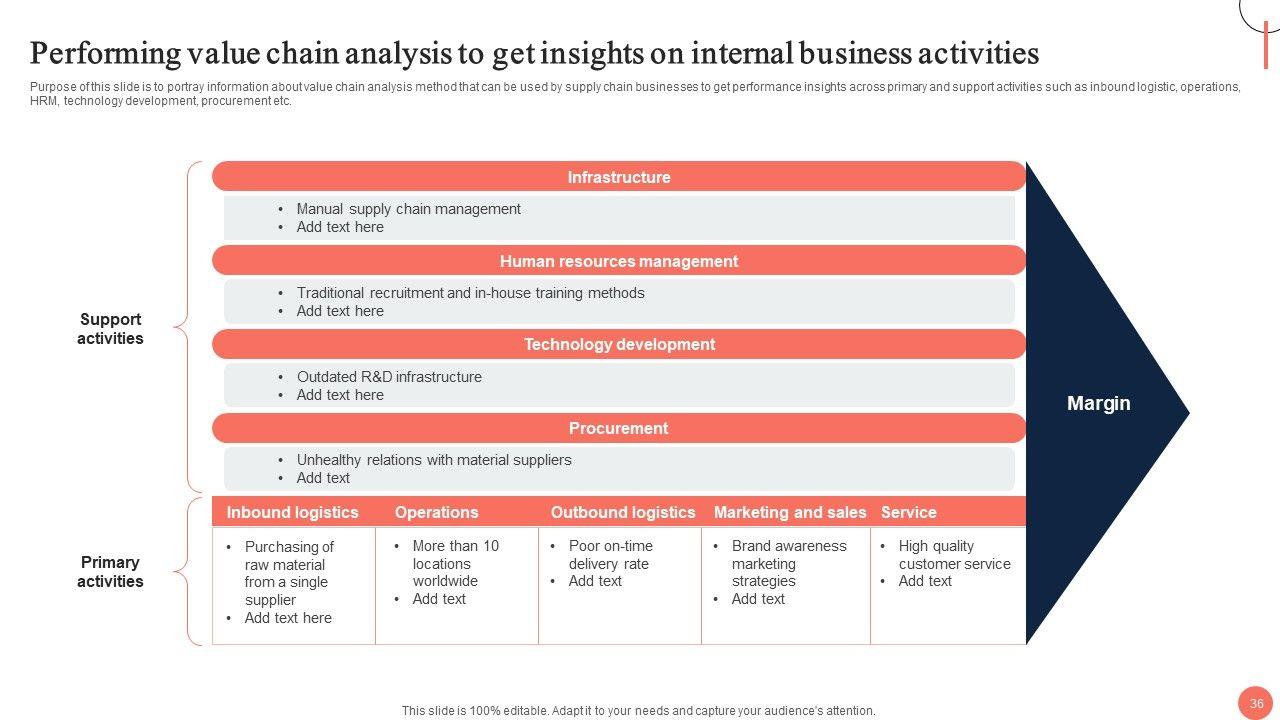 Performing value chain analysis to get insights on internal business activities

Purpose of this slide is to portray information about value chain analysis method that can be used by supply chain businesses to get performance insights across primary and support activities such as inbound logistic, operations, HRM, technology development, procurement etc.

Support activities

Infrastructure
• Manual supply chain management
• Add text here

Human resources management
• Traditional recruitment and in-house training methods
• Add text here

Technology development
• Outdated R&D infrastructure
• Add text here

Procurement
• Unhealthy relations with material suppliers
• Add text

Primary activities

| Inbound logistics | Operations | Outbound logistics | Marketing and sales | Service |
|---|---|---|---|---|
| • Purchasing of raw material from a single supplier • Add text here | • More than 10 locations worldwide • Add text | • Poor on-time delivery rate • Add text | • Brand awareness marketing strategies • Add text | • High quality customer service • Add text |

Margin

This slide is 100% editable. Adapt it to your needs and capture your audience's attention.

36